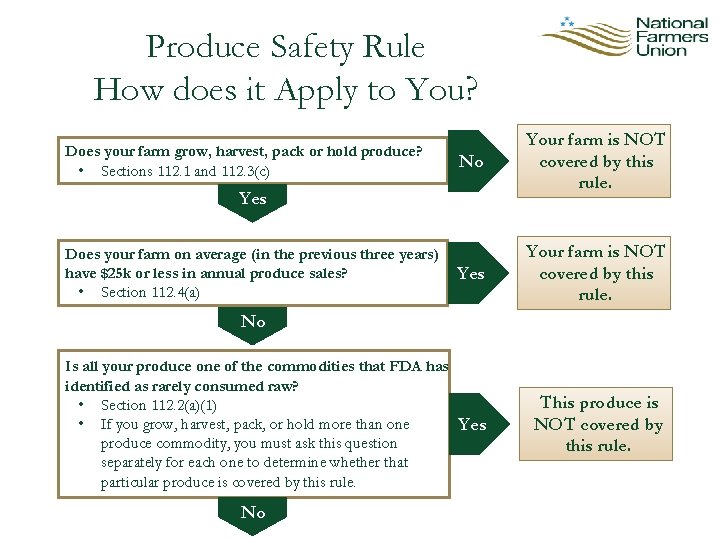 National Farmers Union

Produce Safety Rule
How does it Apply to You?

Does your farm grow, harvest, pack or hold produce?
• Sections 112.1 and 112.3(c)

No

Your farm is NOT covered by this rule.

Yes

Does your farm on average (in the previous three years) have $25k or less in annual produce sales?
• Section 112.4(a)

Yes

Your farm is NOT covered by this rule.

No

Is all your produce one of the commodities that FDA has identified as rarely consumed raw?
• Section 112.2(a)(1)
• If you grow, harvest, pack, or hold more than one produce commodity, you must ask this question separately for each one to determine whether that particular produce is covered by this rule.

Yes

This produce is NOT covered by this rule.

No